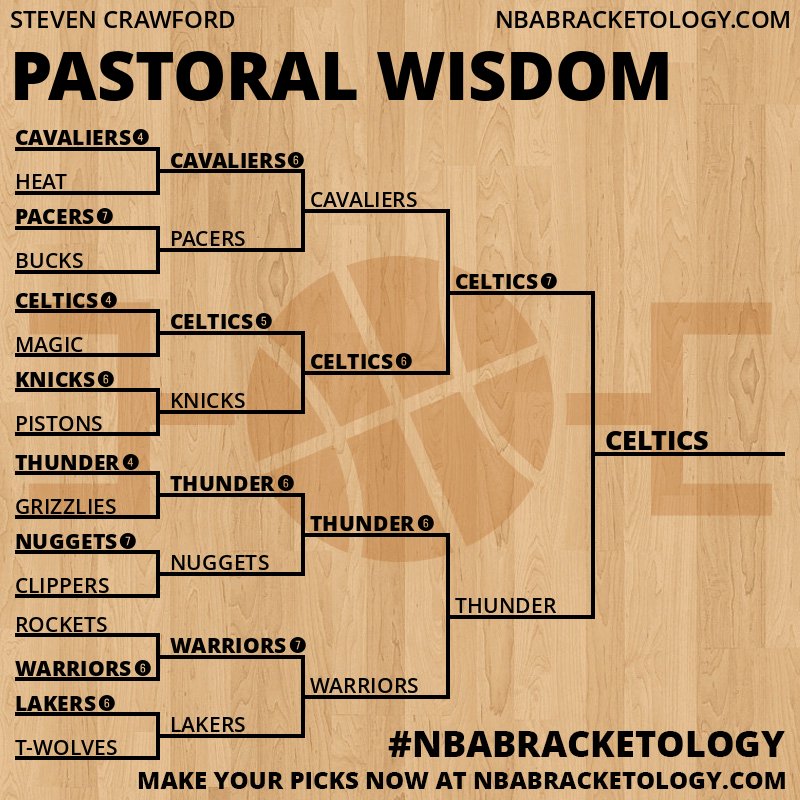 STEVEN CRAWFORD
NBABRACKETOLOGY.COM

PASTORAL WISDOM

CAVALIERS 4
HEAT
PACERS 7
BUCKS
CELTICS 4
MAGIC
KNICKS 6
PISTONS
THUNDER 4
GRIZZLIES
NUGGETS 7
CLIPPERS
ROCKETS
WARRIORS 6
LAKERS 6
T-WOLVES

CAVALIERS 6
PACERS
CELTICS 5
KNICKS
THUNDER 6
NUGGETS
WARRIORS 7
LAKERS

CAVALIERS
CELTICS 6
THUNDER 6
WARRIORS

CELTICS 7
THUNDER

CELTICS

#NBABRACKETOLOGY
MAKE YOUR PICKS NOW AT NBABRACKETOLOGY.COM